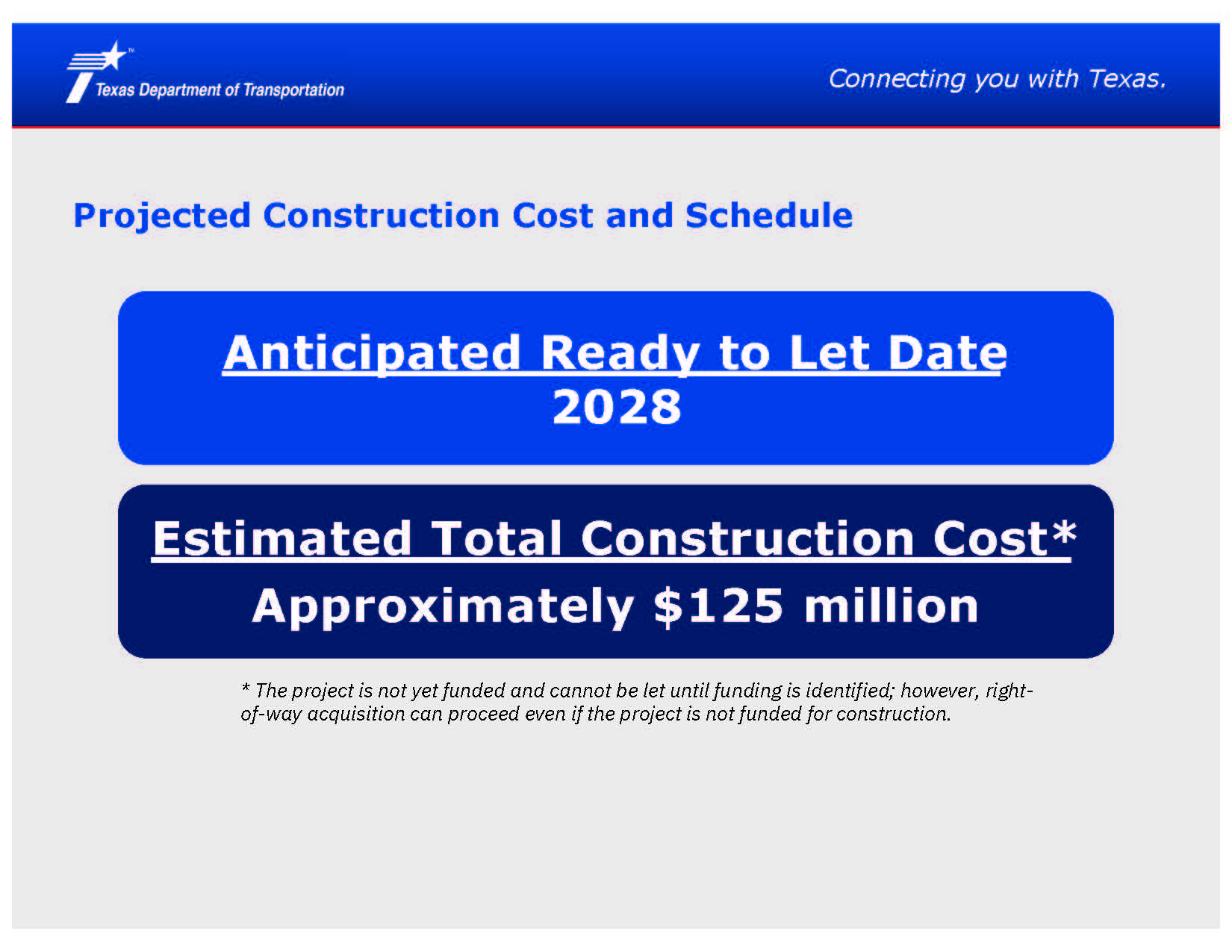 Texas Department of Transportation

Connecting you with Texas.

Projected Construction Cost and Schedule

Anticipated Ready to Let Date
2028

Estimated Total Construction Cost*
Approximately \$125 million

* The project is not yet funded and cannot be let until funding is identified; however, right-of-way acquisition can proceed even if the project is not funded for construction.